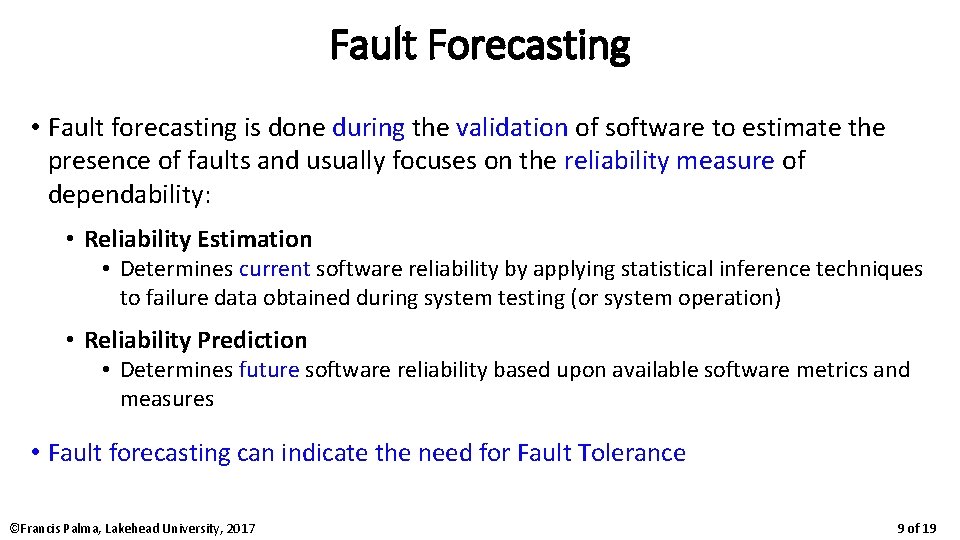 Fault Forecasting

• Fault forecasting is done during the validation of software to estimate the presence of faults and usually focuses on the reliability measure of dependability:

• Reliability Estimation

• Determines current software reliability by applying statistical inference techniques to failure data obtained during system testing (or system operation)

• Reliability Prediction

• Determines future software reliability based upon available software metrics and measures

• Fault forecasting can indicate the need for Fault Tolerance

©Francis Palma, Lakehead University, 2017

9 of 19